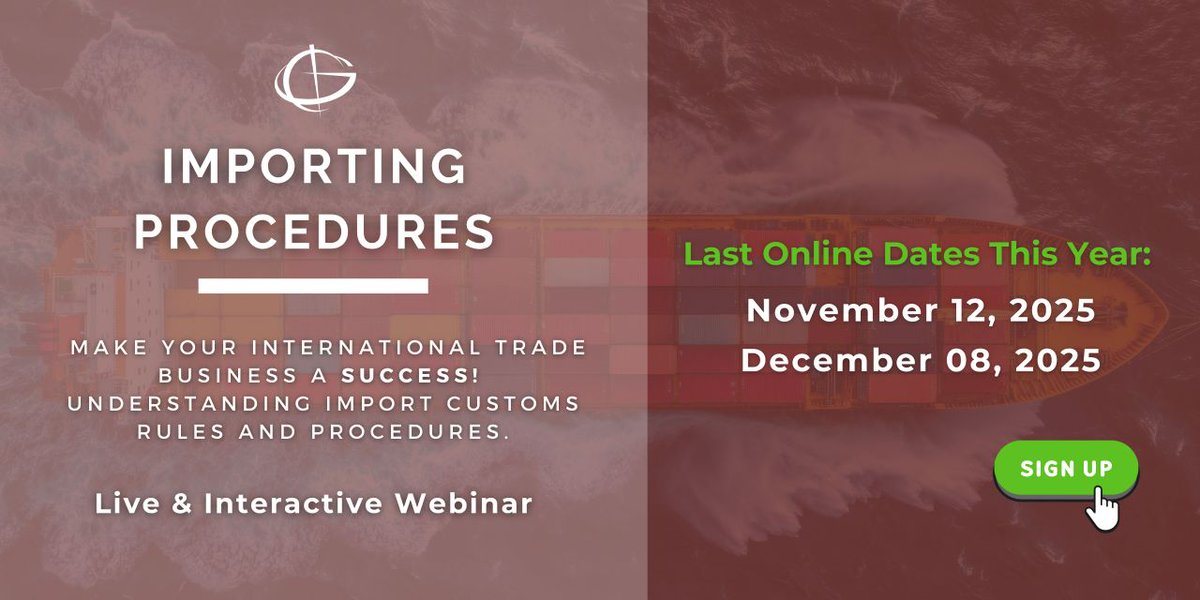 IMPORTING PROCEDURES

MAKE YOUR INTERNATIONAL TRADE BUSINESS A SUCCESS! UNDERSTANDING IMPORT CUSTOMS RULES AND PROCEDURES.

Live & Interactive Webinar

Last Online Dates This Year:

November 12, 2025
December 08, 2025

SIGN UP